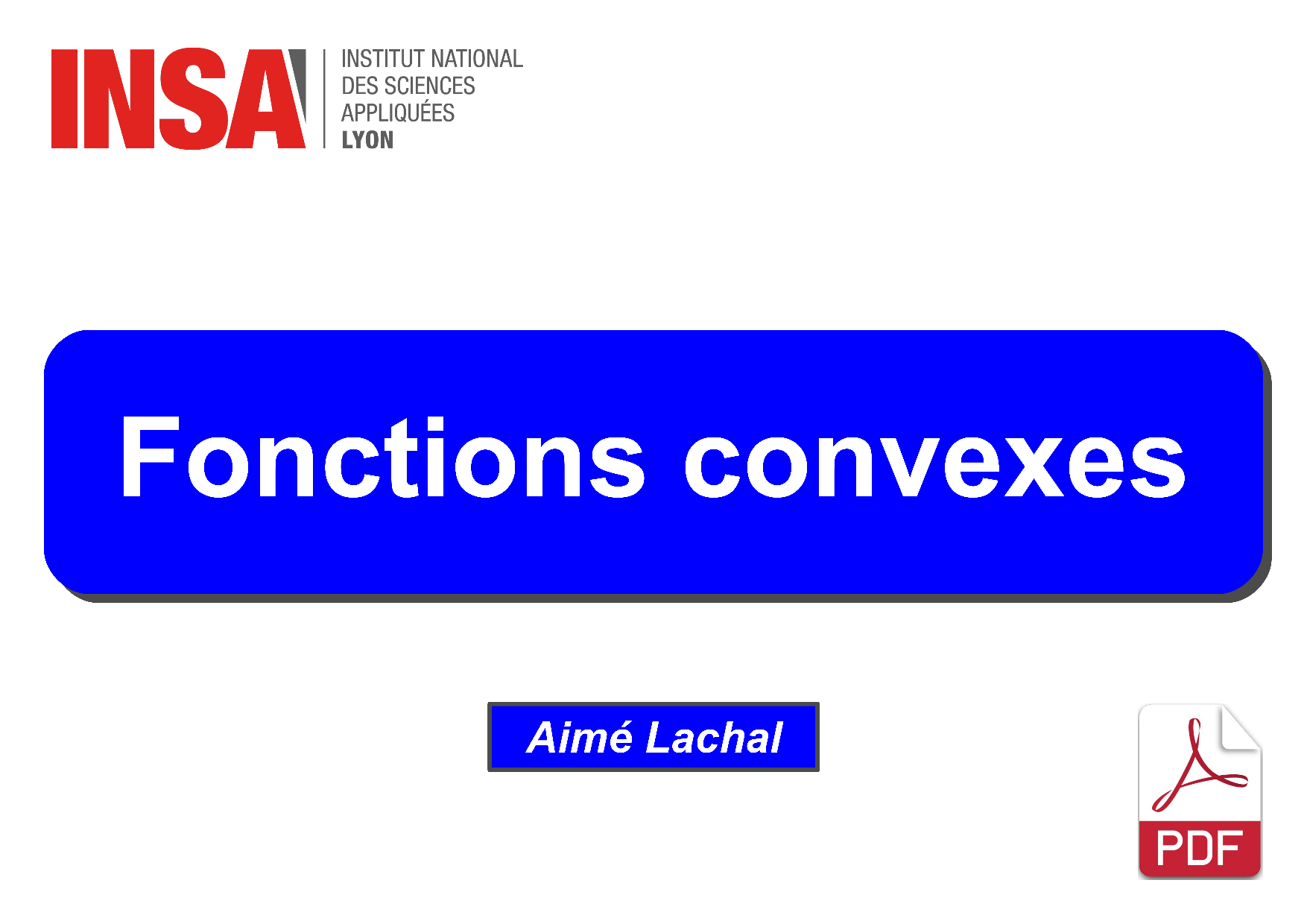 INSA
INSTITUT NATIONAL
DES SCIENCES
APPLIQUÉES
LYON

Fonctions convexes

Aimé Lachal

PDF